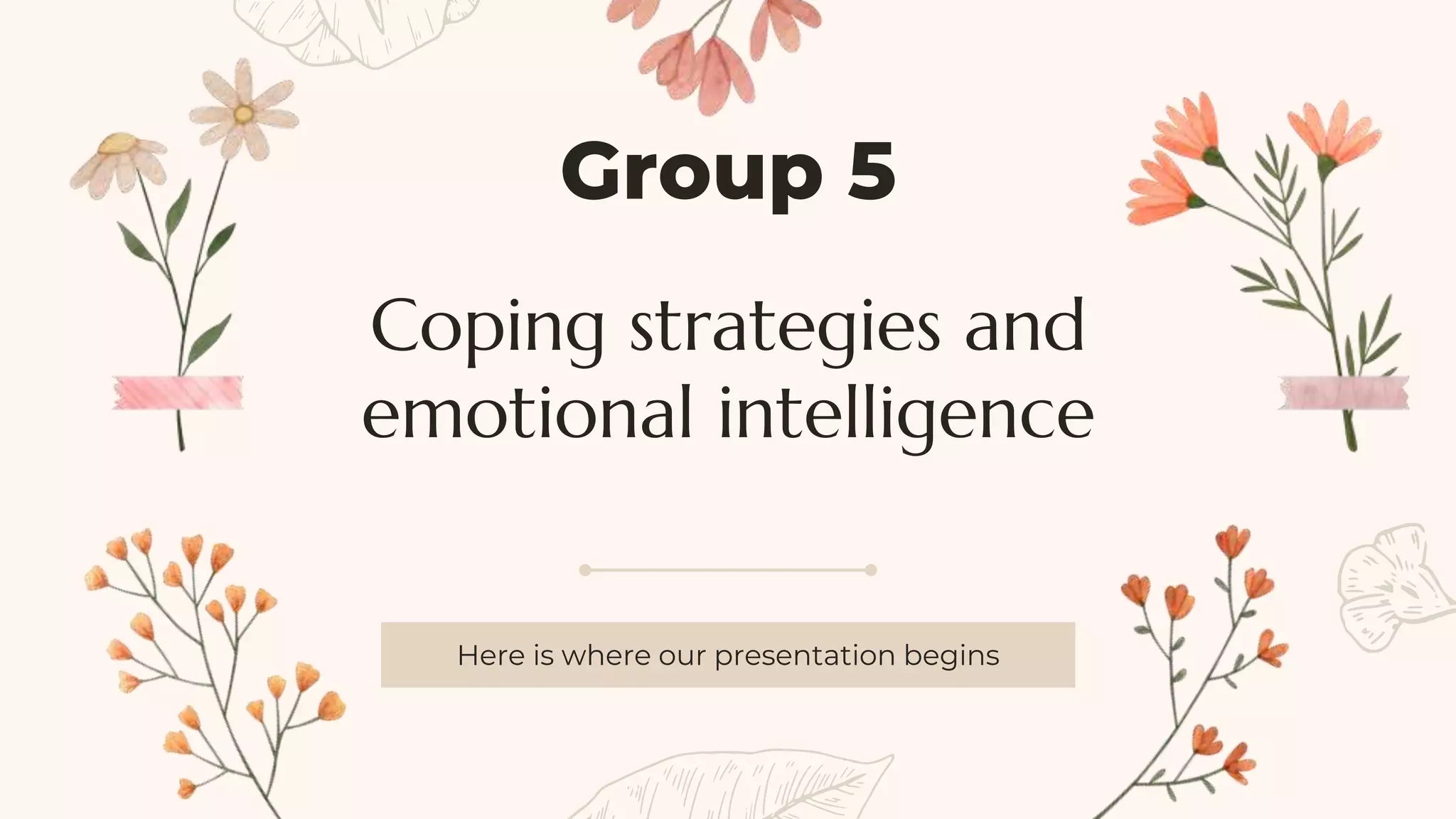 Group 5

Coping strategies and emotional intelligence

Here is where our presentation begins